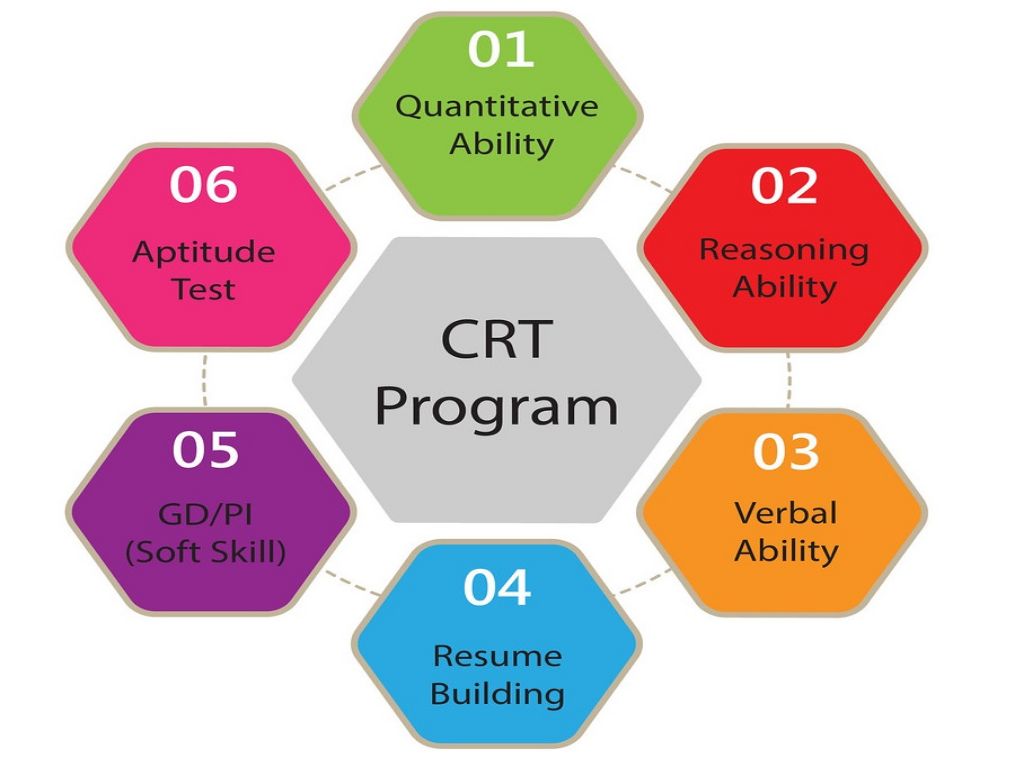 CRT Program

01
Quantitative Ability

02
Reasoning Ability

03
Verbal Ability

04
Resume Building

05
GD/PI (Soft Skill)

06
Aptitude Test